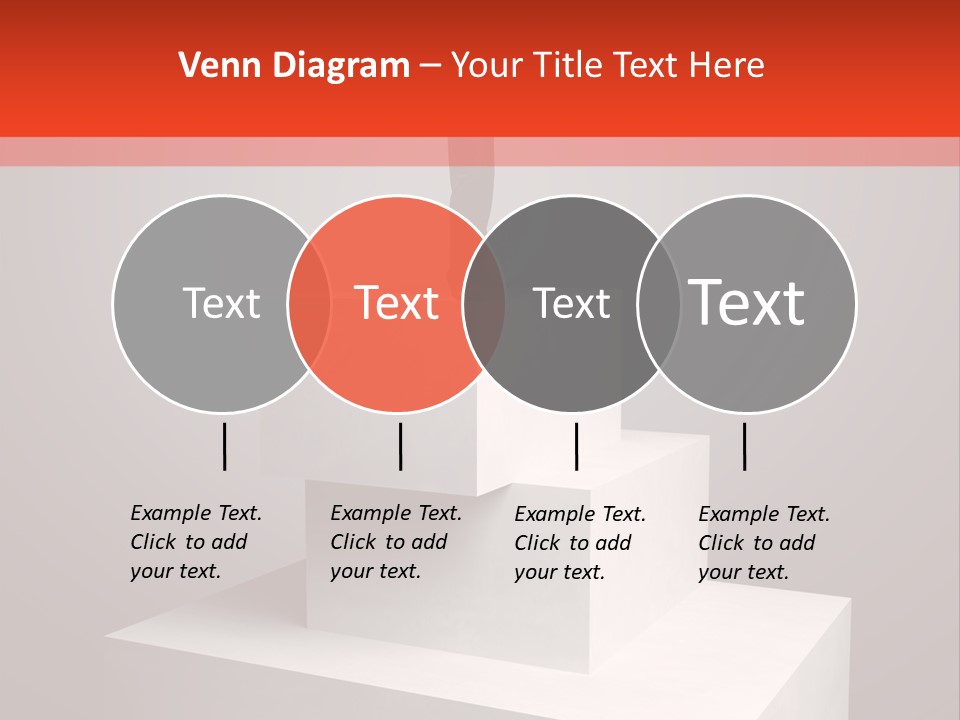 Venn Diagram – Your Title Text Here

Text

Text

Text

Text

Example Text. Click to add your text.

Example Text. Click to add your text.

Example Text. Click to add your text.

Example Text. Click to add your text.